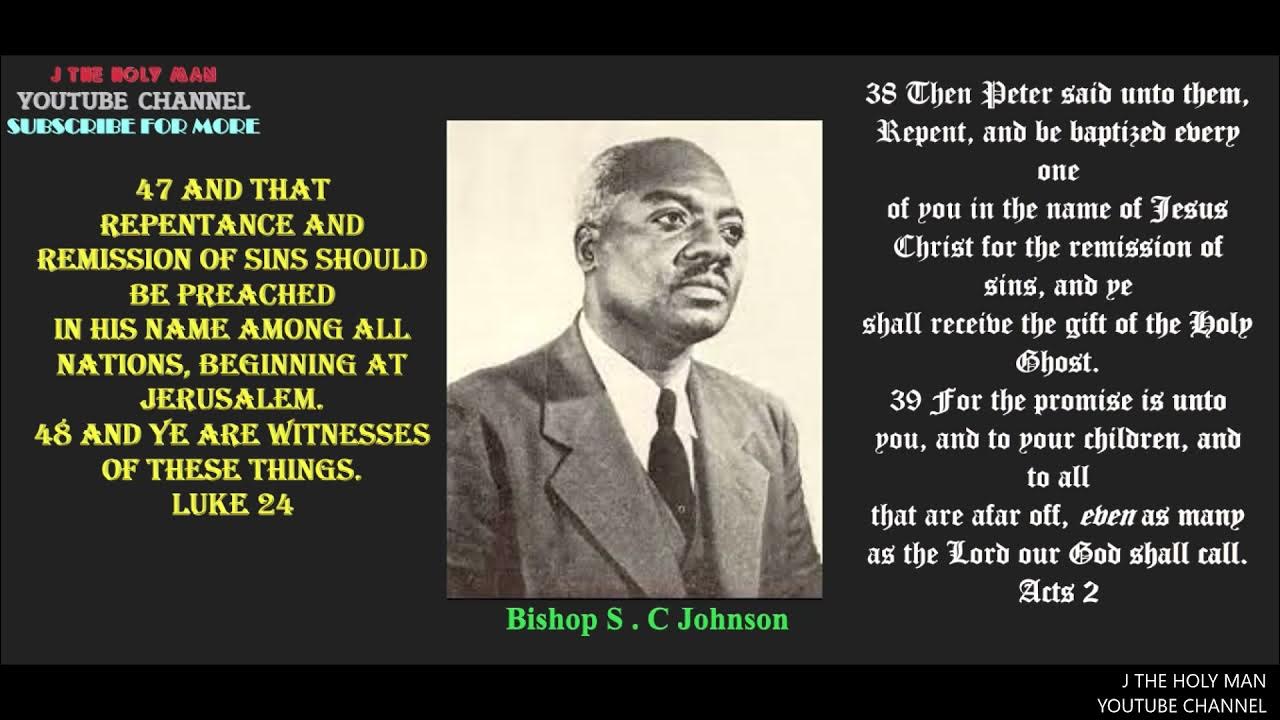 J THE HOLY MAN
YOUTUBE CHANNEL
SUBSCRIBE FOR MORE

47 AND THAT REPENTANCE AND REMISSION OF SINS SHOULD BE PREACHED IN HIS NAME AMONG ALL NATIONS, BEGINNING AT JERUSALEM.
48 AND YE ARE WITNESSES OF THESE THINGS.
LUKE 24

Bishop S . C Johnson

38 Then Peter said unto them, Repent, and be baptized every one of you in the name of Jesus Christ for the remission of sins, and ye shall receive the gift of the Holy Ghost.
39 For the promise is unto you, and to your children, and to all that are afar off, even as many as the Lord our God shall call.
Acts 2

J THE HOLY MAN
YOUTUBE CHANNEL